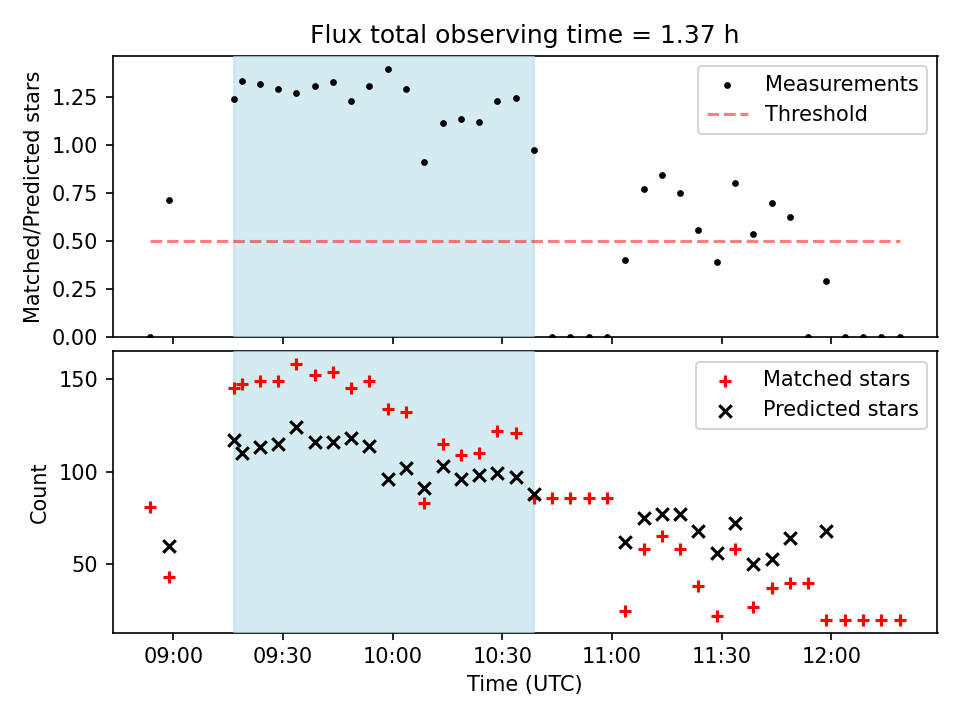 Flux total observing time = 1.37 h

Matched/Predicted stars

1.25
1.00
0.75
0.50
0.25
0.00

Measurements
Threshold

Count

150
100
50

Matched stars
Predicted stars

09:00 09:30 10:00 10:30 11:00 11:30 12:00

Time (UTC)